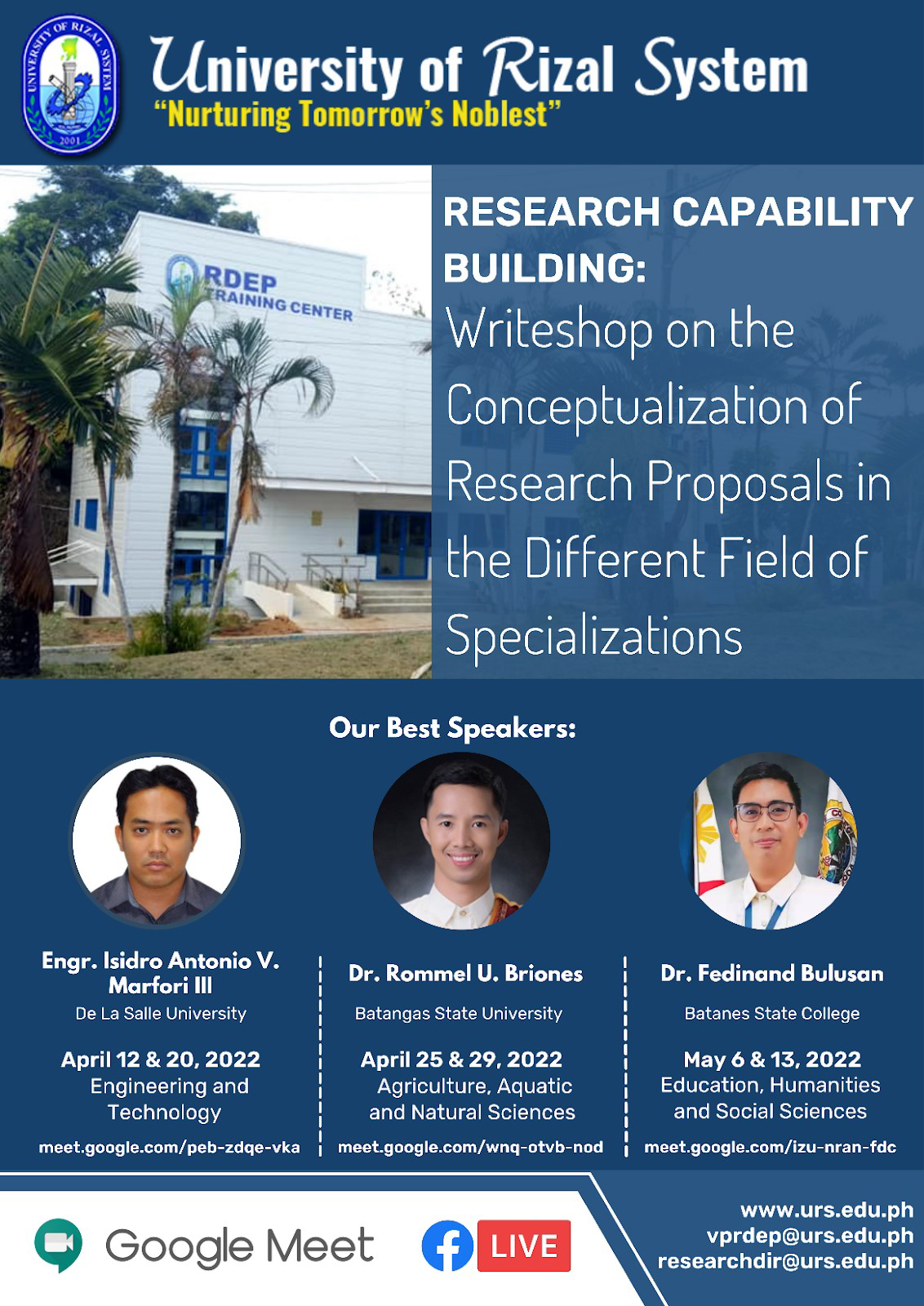 UNIVERSITY OF RIZAL SYSTEM
2001

University of Rizal System
"Nurturing Tomorrow's Noblest"

RDEP
TRAINING CENTER

RESEARCH CAPABILITY BUILDING:
Writeshop on the Conceptualization of Research Proposals in the Different Field of Specializations

Our Best Speakers:

Engr. Isidro Antonio V. Marfori III
De La Salle University
April 12 & 20, 2022
Engineering and Technology
meet.google.com/peb-zdqe-vka

Dr. Rommel U. Briones
Batangas State University
April 25 & 29, 2022
Agriculture, Aquatic and Natural Sciences
meet.google.com/wnq-otvb-nod

Dr. Fedinand Bulusan
Batanes State College
May 6 & 13, 2022
Education, Humanities and Social Sciences
meet.google.com/izu-nran-fdc

Google Meet

LIVE

www.urs.edu.ph
vprdep@urs.edu.ph
researchdir@urs.edu.ph